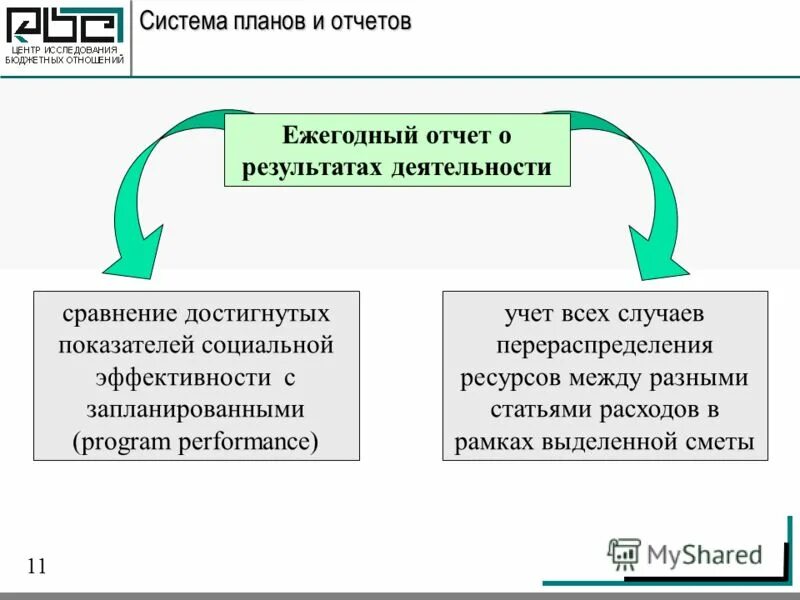 ЦЕНТР ИССЛЕДОВАНИЯ БЮДЖЕТНЫХ ОТНОШЕНИЙ

Система планов и отчетов

Ежегодный отчет о результатах деятельности

сравнение достигнутых показателей социальной эффективности с запланированными (program performance)

учет всех случаев перераспределения ресурсов между разными статьями расходов в рамках выделенной сметы

11

MyShared